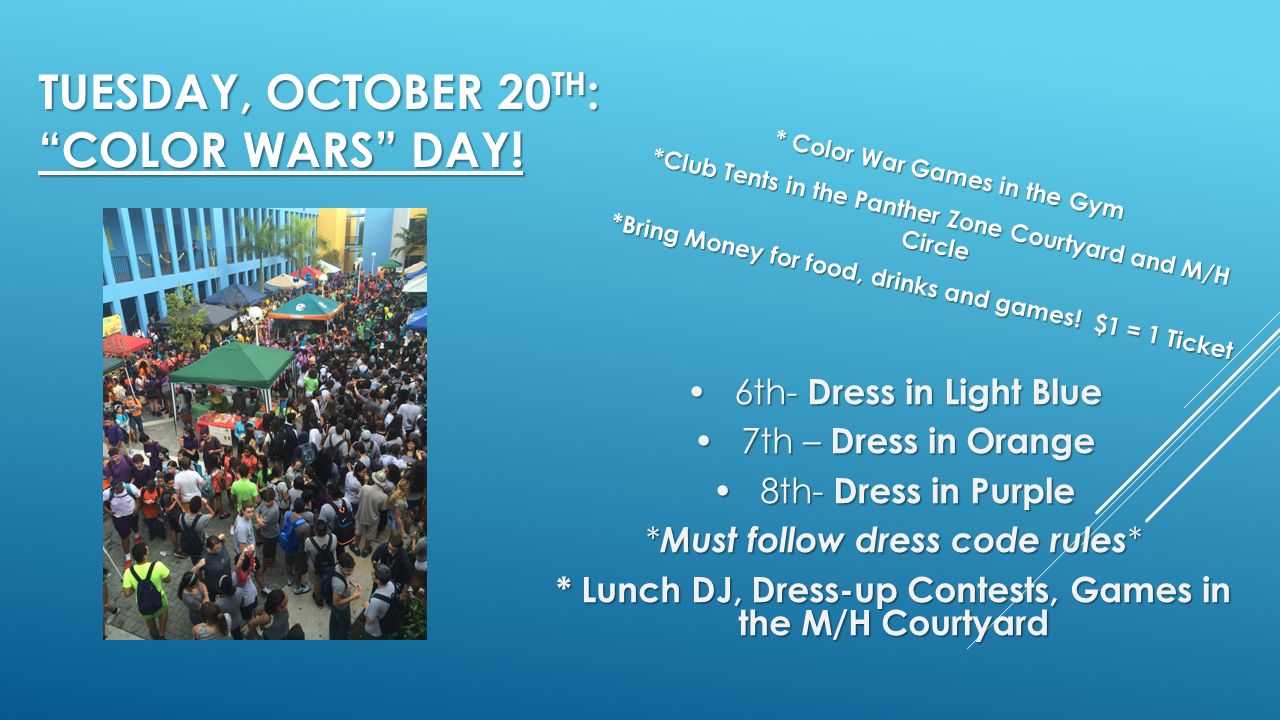 TUESDAY, OCTOBER 20$^{TH}$: "COLOR WARS" DAY!

* Color War Games in the Gym
*Club Tents in the Panther Zone Courtyard and M/H Circle
*Bring Money for food, drinks and games! $1 = 1 Ticket

• 6th- Dress in Light Blue
• 7th – Dress in Orange
• 8th- Dress in Purple
*Must follow dress code rules*
* Lunch DJ, Dress-up Contests, Games in the M/H Courtyard